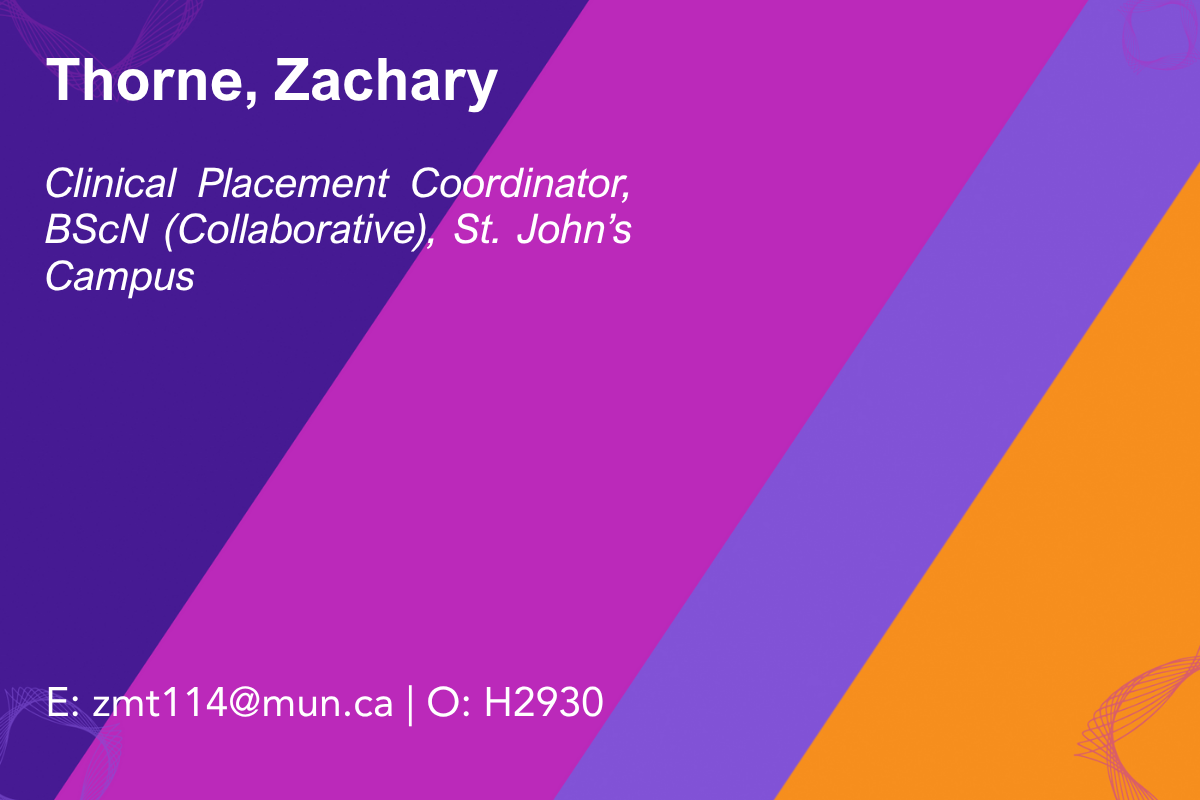 Thorne, Zachary

Clinical Placement Coordinator, BScN (Collaborative), St. John’s Campus

E: zmt114@mun.ca | O: H2930